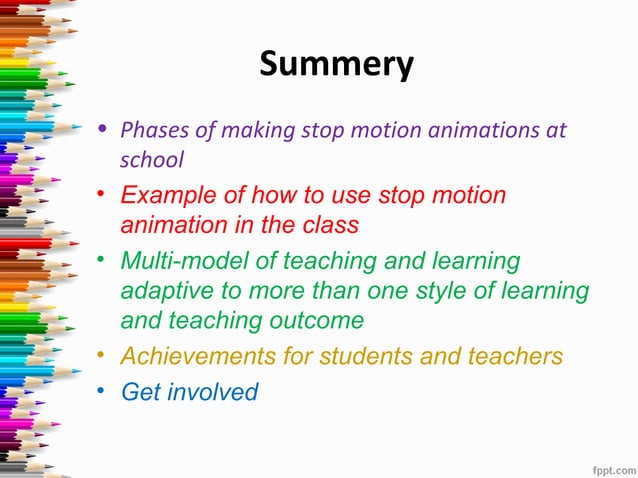 Summery

• Phases of making stop motion animations at school
• Example of how to use stop motion animation in the class
• Multi-model of teaching and learning adaptive to more than one style of learning and teaching outcome
• Achievements for students and teachers
• Get involved

fppt.com